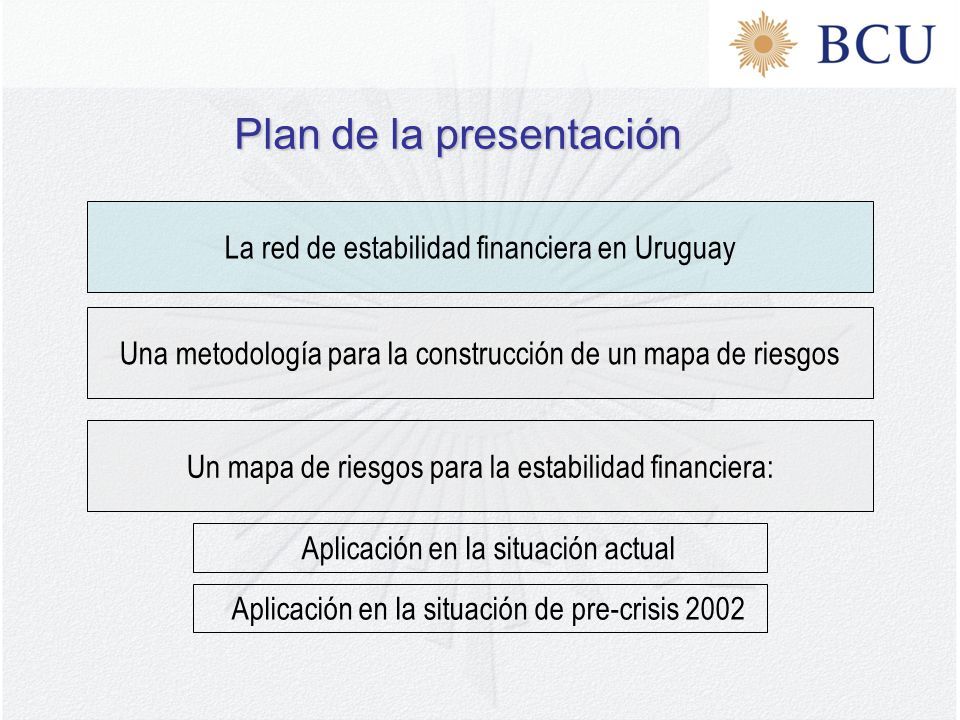 BCU

Plan de la presentación

La red de estabilidad financiera en Uruguay

Una metodología para la construcción de un mapa de riesgos

Un mapa de riesgos para la estabilidad financiera:

Aplicación en la situación actual

Aplicación en la situación de pre-crisis 2002